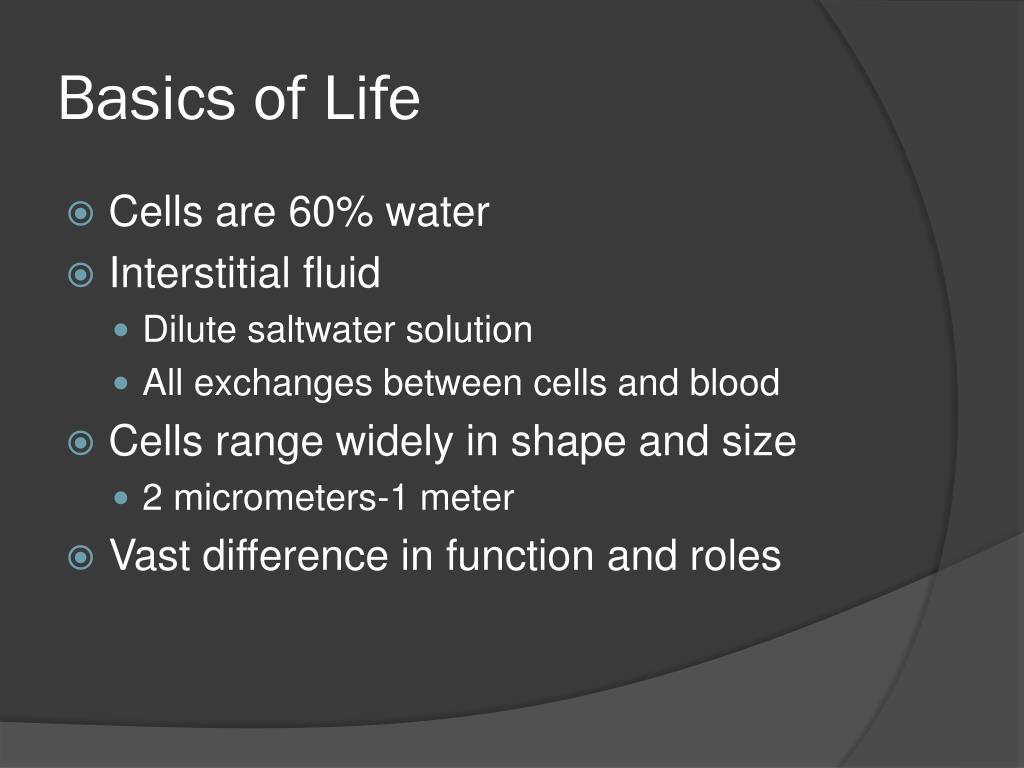 Basics of Life

Cells are 60% water

Interstitial fluid

Dilute saltwater solution

All exchanges between cells and blood

Cells range widely in shape and size

2 micrometers-1 meter

Vast difference in function and roles